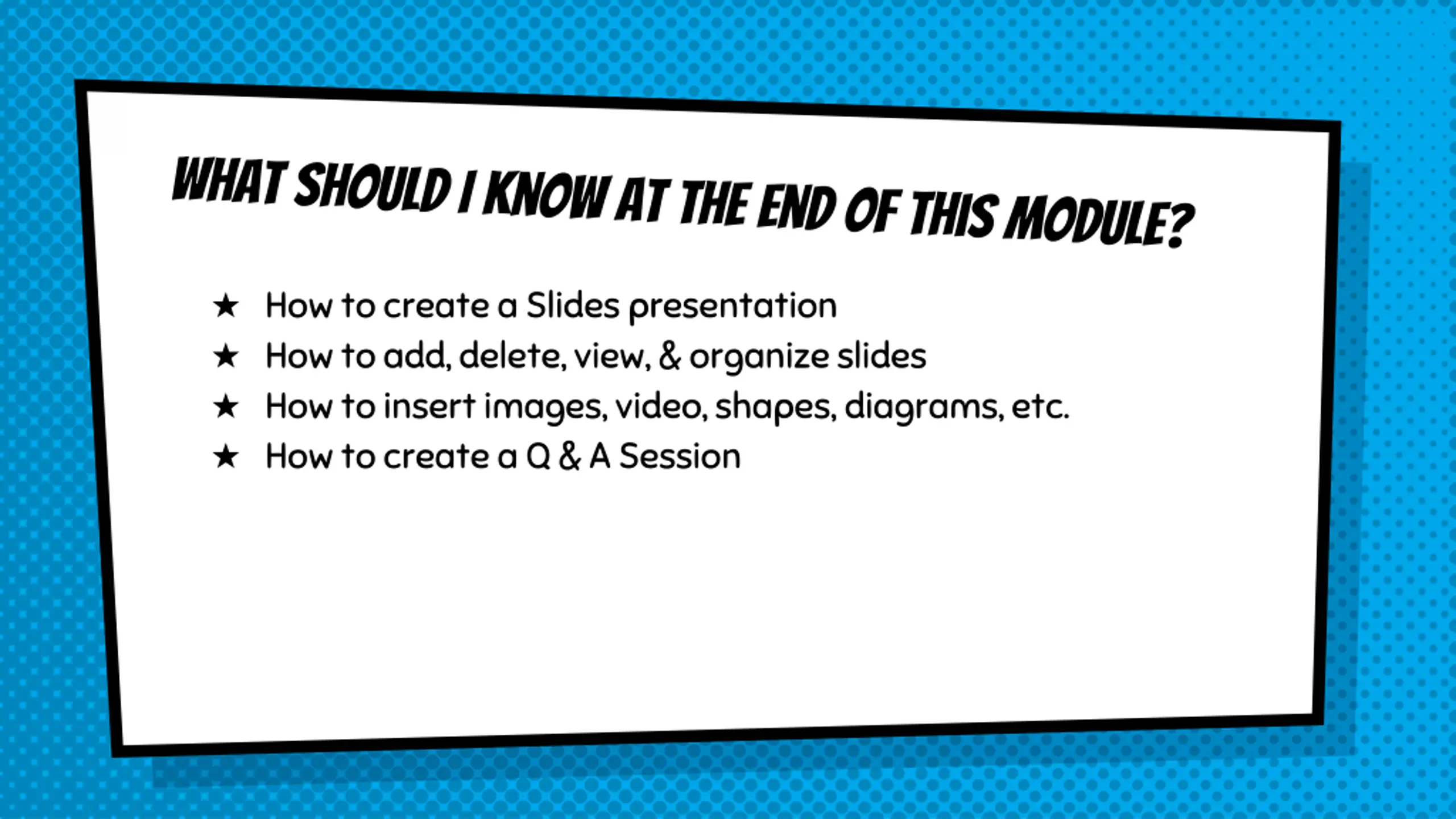 WHAT SHOULD I KNOW AT THE END OF THIS MODULE?

★ How to create a Slides presentation
★ How to add, delete, view, & organize slides
★ How to insert images, video, shapes, diagrams, etc.
★ How to create a Q & A Session